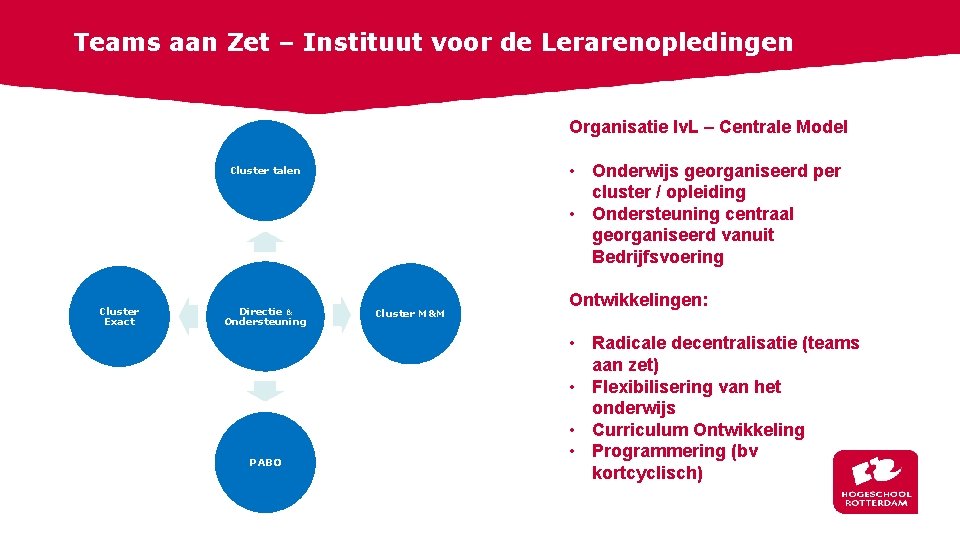 Teams aan Zet – Instituut voor de Lerarenopledingen

Cluster talen

Cluster Exact

Directie & Ondersteuning

Cluster M&M

PABO

Organisatie IvL – Centrale Model

• Onderwijs georganiseerd per cluster / opleiding
• Ondersteuning centraal georganiseerd vanuit Bedrijfsvoering

Ontwikkelingen:

• Radicale decentralisatie (teams aan zet)
• Flexibilisering van het onderwijs
• Curriculum Ontwikkeling
• Programmering (bv kortcyclisch)

HOGESCHOOL ROTTERDAM